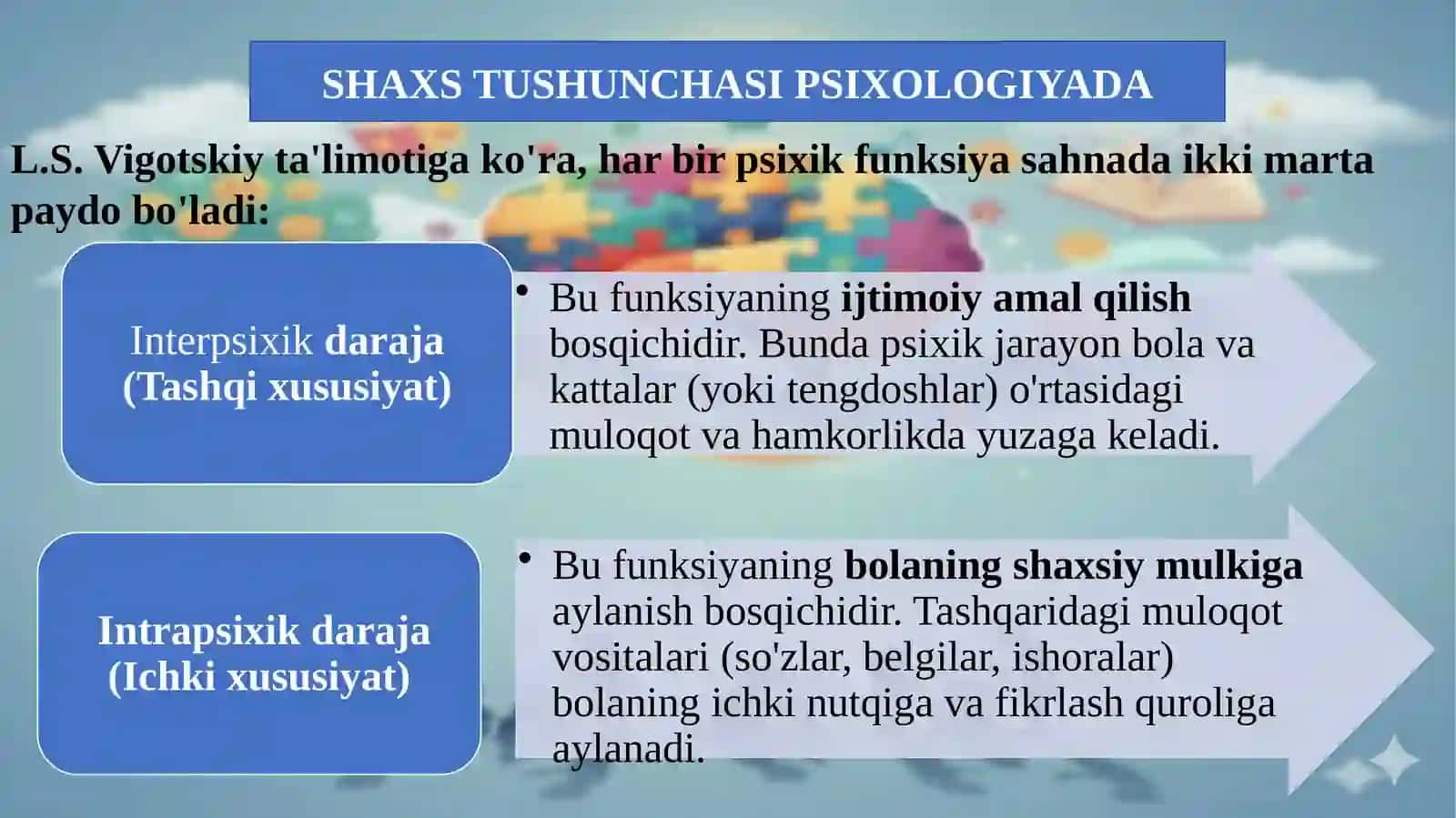 SHAXS TUSHUNCHASI PSIXOLOGIYADA

L.S. Vigotskiy ta'limotiga ko'ra, har bir psixik funksiya sahnada ikki marta paydo bo'ladi:

Interpsixik daraja (Tashqi xususiyat)

• Bu funksiyaning ijtimoiy amal qilish bosqichidir. Bunda psixik jarayon bola va kattalar (yoki tengdoshlar) o'rtasidagi muloqot va hamkorlikda yuzaga keladi.

Intrapsixik daraja (Ichki xususiyat)

• Bu funksiyaning bolaning shaxsiy mulkiga aylanish bosqichidir. Tashqaridagi muloqot vositalari (so'zlar, belgilar, ishoralar) bolaning ichki nutqiga va fikrlash quroliga aylanadi.